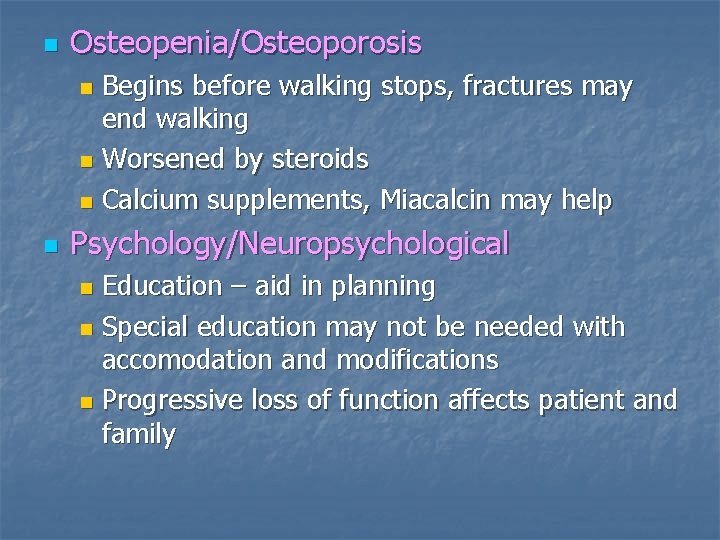 Osteopenia/Osteoporosis

Begins before walking stops, fractures may end walking

Worsened by steroids

Calcium supplements, Miacalcin may help

Psychology/Neuropsychological

Education – aid in planning

Special education may not be needed with accomodation and modifications

Progressive loss of function affects patient and family